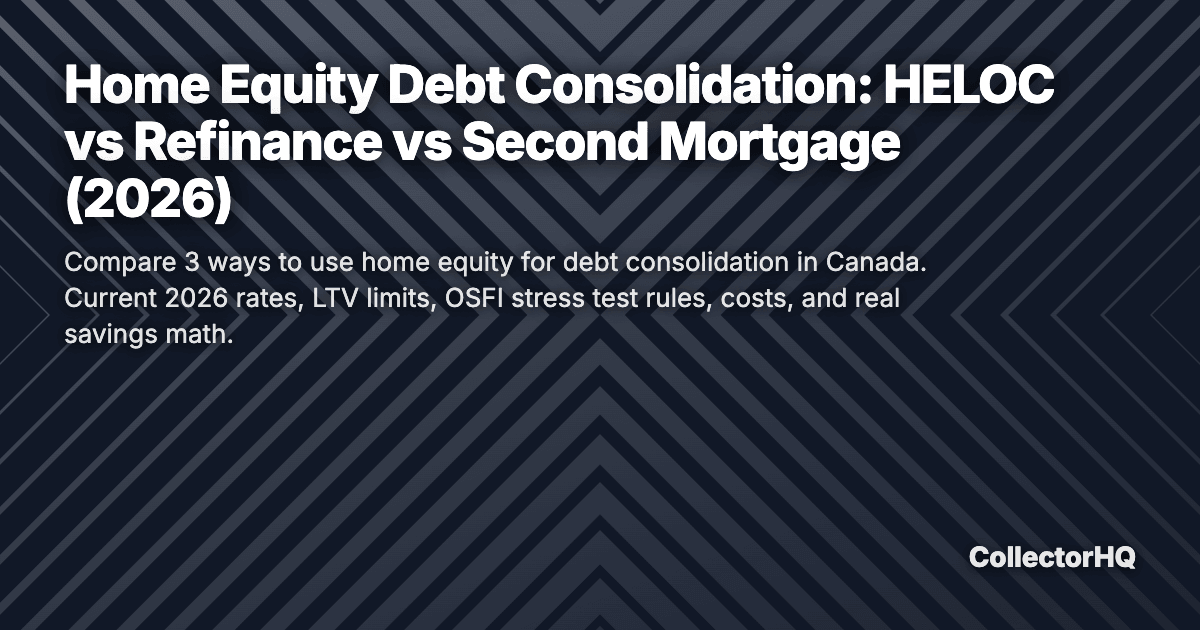 Home Equity Debt Consolidation: HELOC vs Refinance vs Second Mortgage (2026)

Compare 3 ways to use home equity for debt consolidation in Canada. Current 2026 rates, LTV limits, OSFI stress test rules, costs, and real savings math.

CollectorHQ